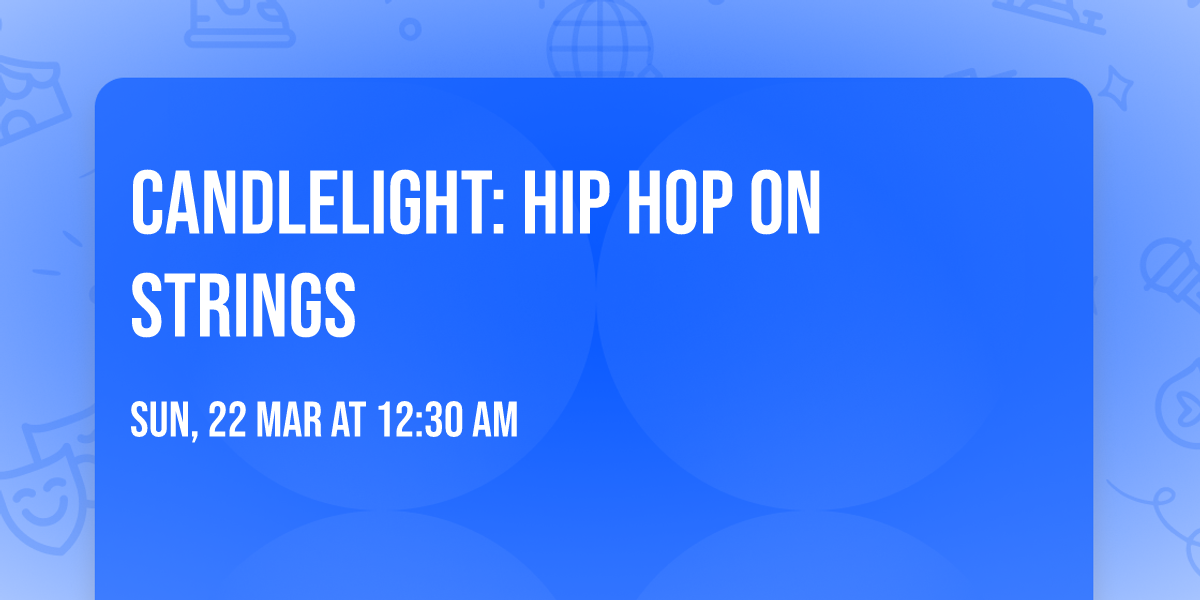 CANDLELIGHT: HIP HOP ON STRINGS

SUN, 22 MAR AT 12:30 AM